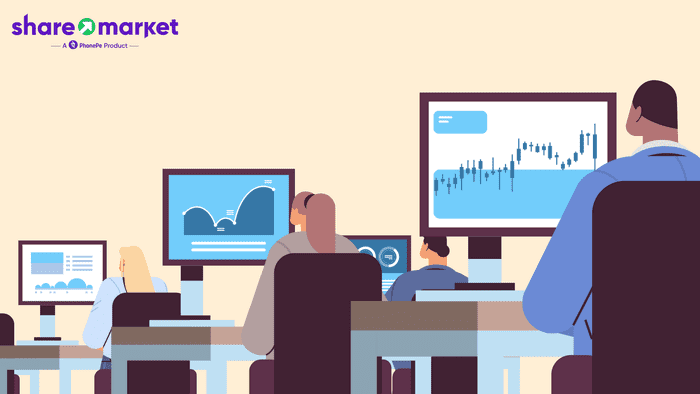 share market
A PhonePe Product